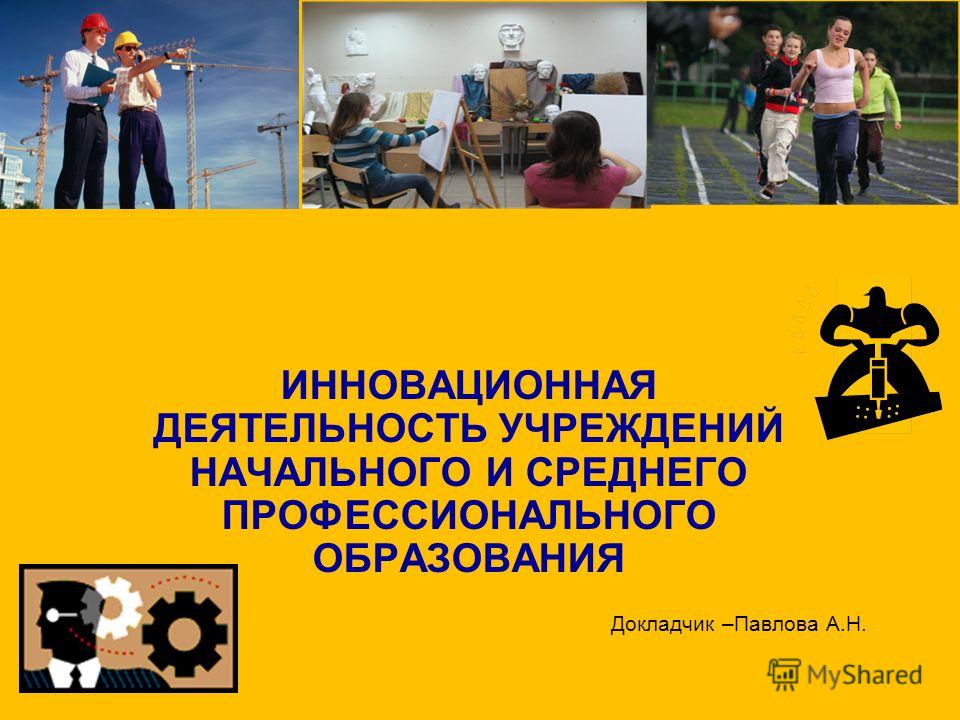 ИННОВАЦИОННАЯ ДЕЯТЕЛЬНОСТЬ УЧРЕЖДЕНИЙ НАЧАЛЬНОГО И СРЕДНЕГО ПРОФЕССИОНАЛЬНОГО ОБРАЗОВАНИЯ

Докладчик –Павлова А.Н.

MyShared